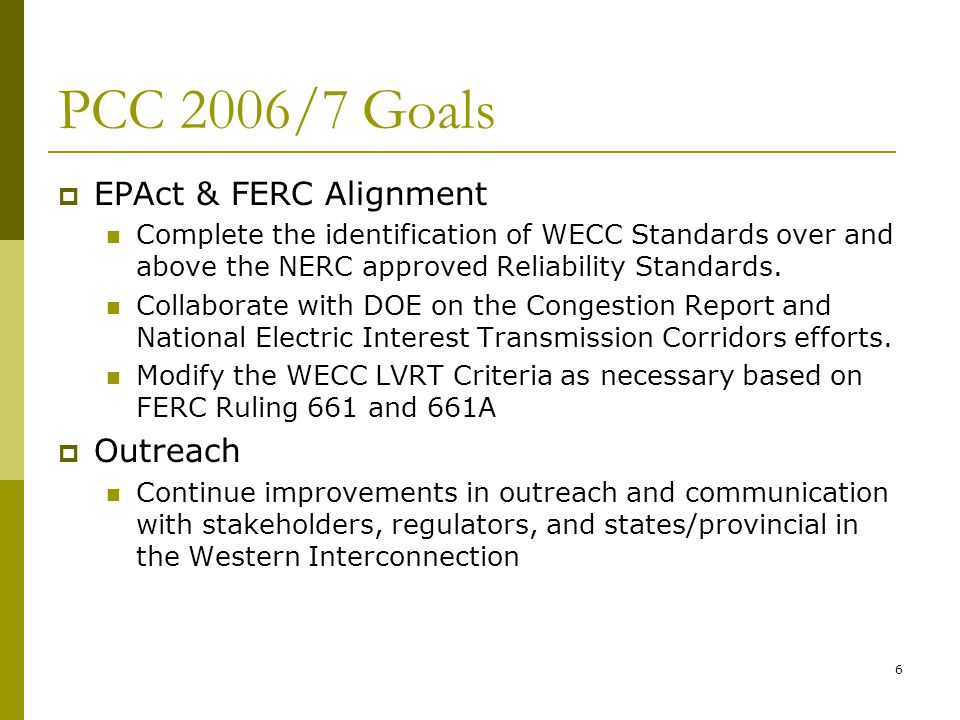 PCC 2006/7 Goals

EPAct & FERC Alignment

Complete the identification of WECC Standards over and above the NERC approved Reliability Standards.

Collaborate with DOE on the Congestion Report and National Electric Interest Transmission Corridors efforts.

Modify the WECC LVRT Criteria as necessary based on FERC Ruling 661 and 661A

Outreach

Continue improvements in outreach and communication with stakeholders, regulators, and states/provincial in the Western Interconnection

6